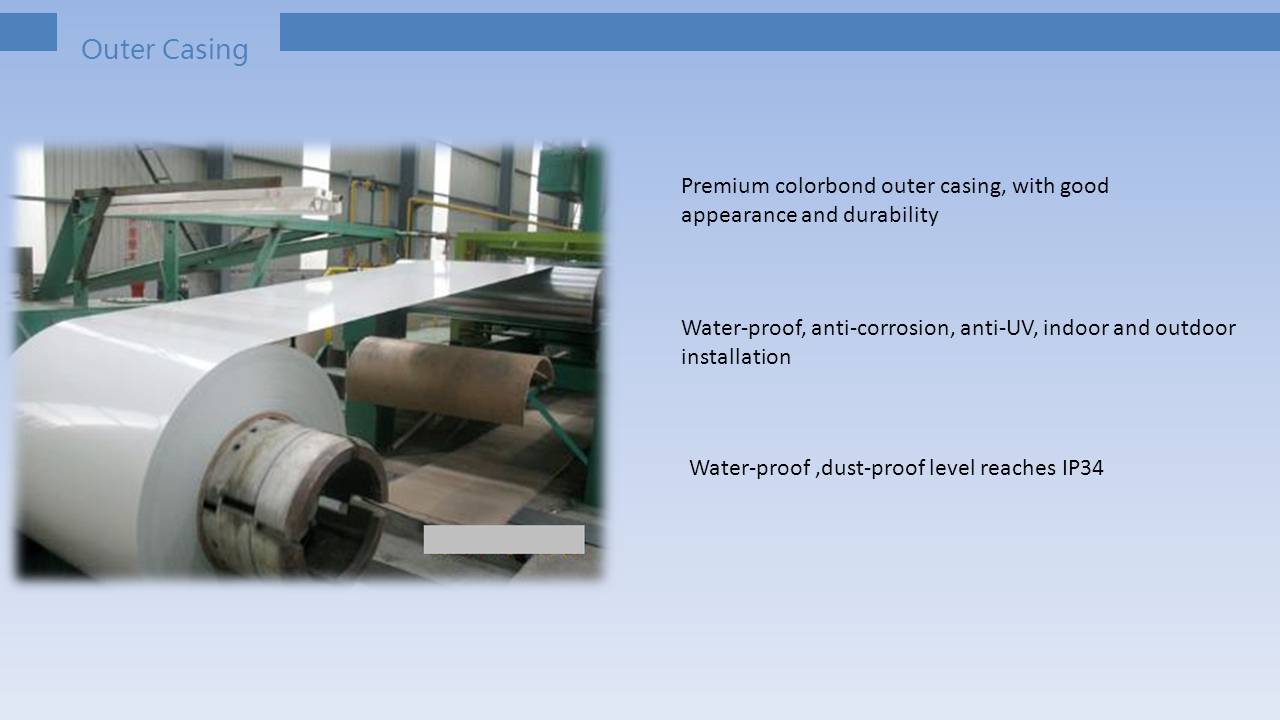 Outer Casing

Premium colorbond outer casing, with good appearance and durability

Water-proof, anti-corrosion, anti-UV, indoor and outdoor installation

Water-proof ,dust-proof level reaches IP34